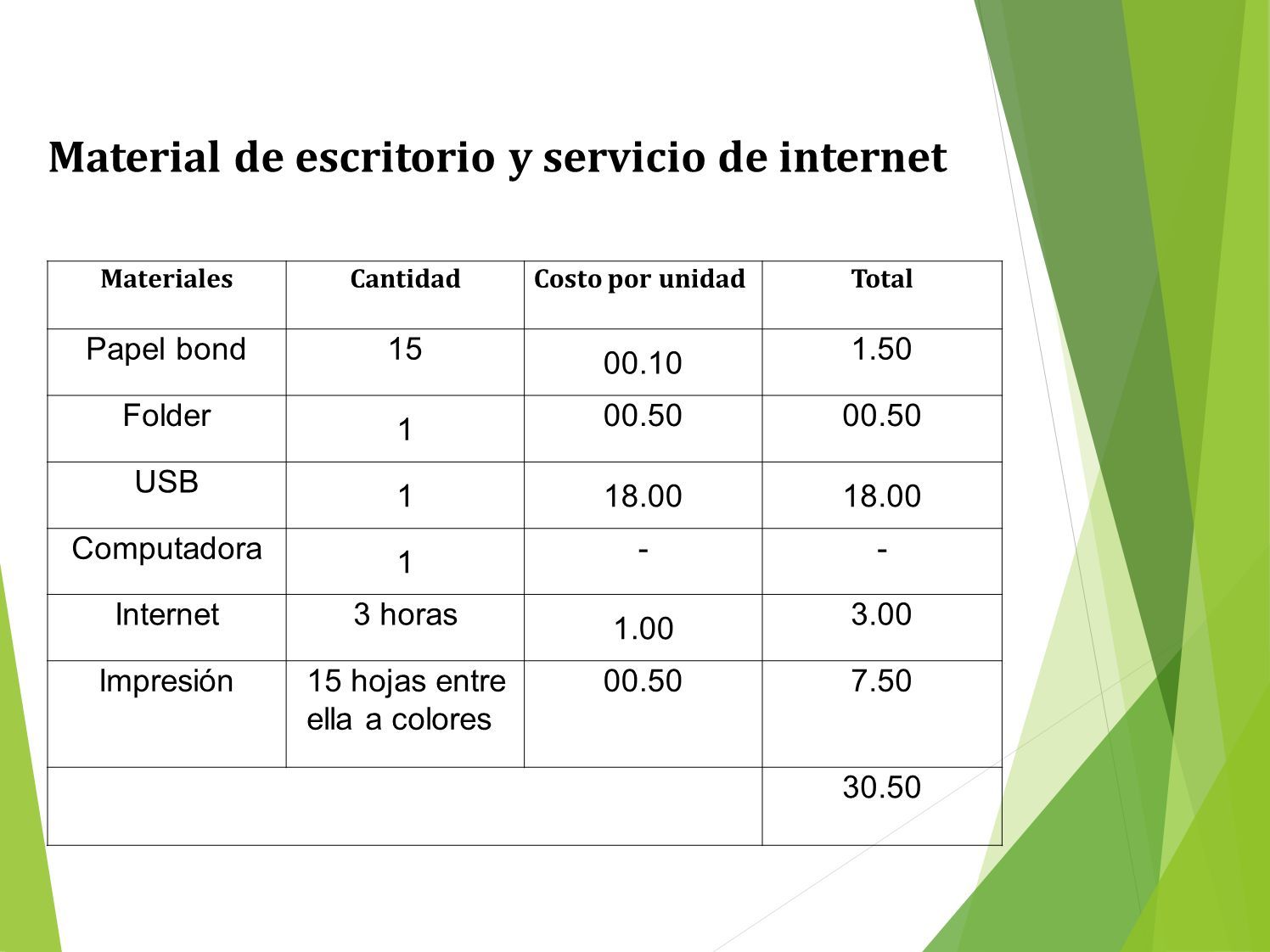 Material de escritorio y servicio de internet

| Materiales | Cantidad | Costo por unidad | Total |
|---|---|---|---|
| Papel bond | 15 | 00.10 | 1.50 |
| Folder | 1 | 00.50 | 00.50 |
| USB | 1 | 18.00 | 18.00 |
| Computadora | 1 | - | - |
| Internet | 3 horas | 1.00 | 3.00 |
| Impresión | 15 hojas entre ella a colores | 00.50 | 7.50 |
| | | | 30.50 |